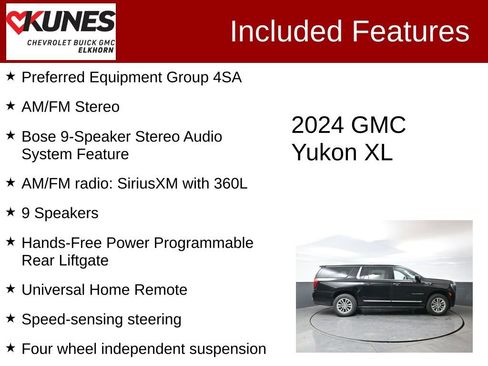 KUNES
CHEVROLET BUICK GMC
ELKHORN

Included Features

★ Preferred Equipment Group 4SA

★ AM/FM Stereo

★ Bose 9-Speaker Stereo Audio System Feature

★ AM/FM radio: SiriusXM with 360L

★ 9 Speakers

★ Hands-Free Power Programmable Rear Liftgate

★ Universal Home Remote

★ Speed-sensing steering

★ Four wheel independent suspension

2024 GMC Yukon XL